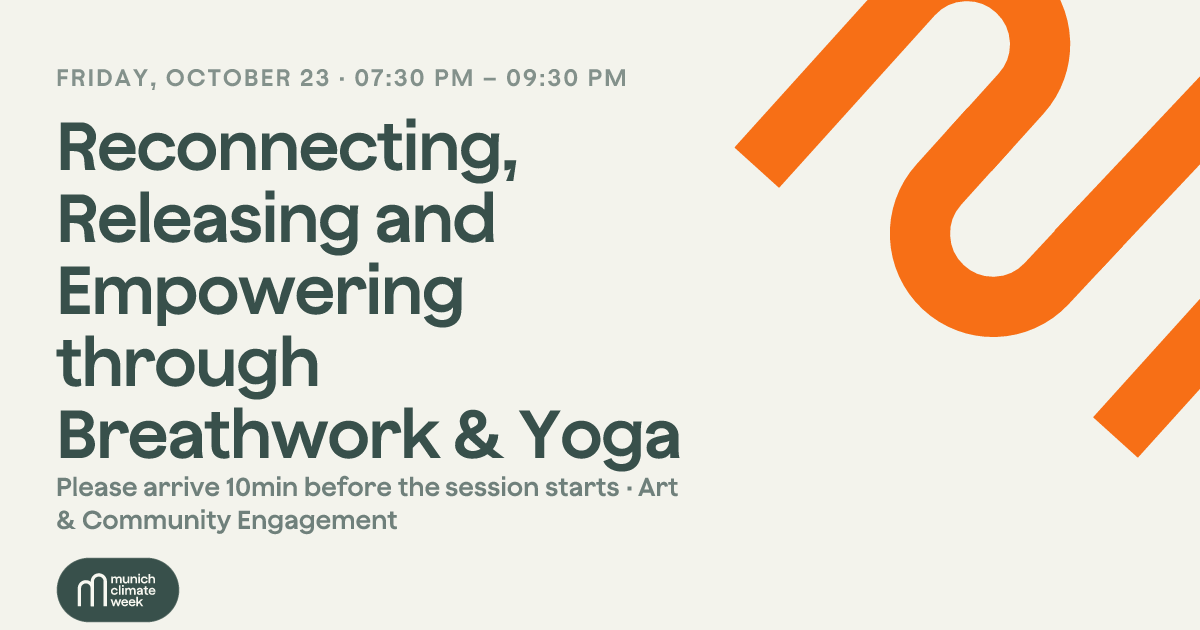 FRIDAY, OCTOBER 23 · 07:30 PM – 09:30 PM

Reconnecting, Releasing and Empowering through Breathwork & Yoga

Please arrive 10min before the session starts · Art & Community Engagement

munich
climate
week